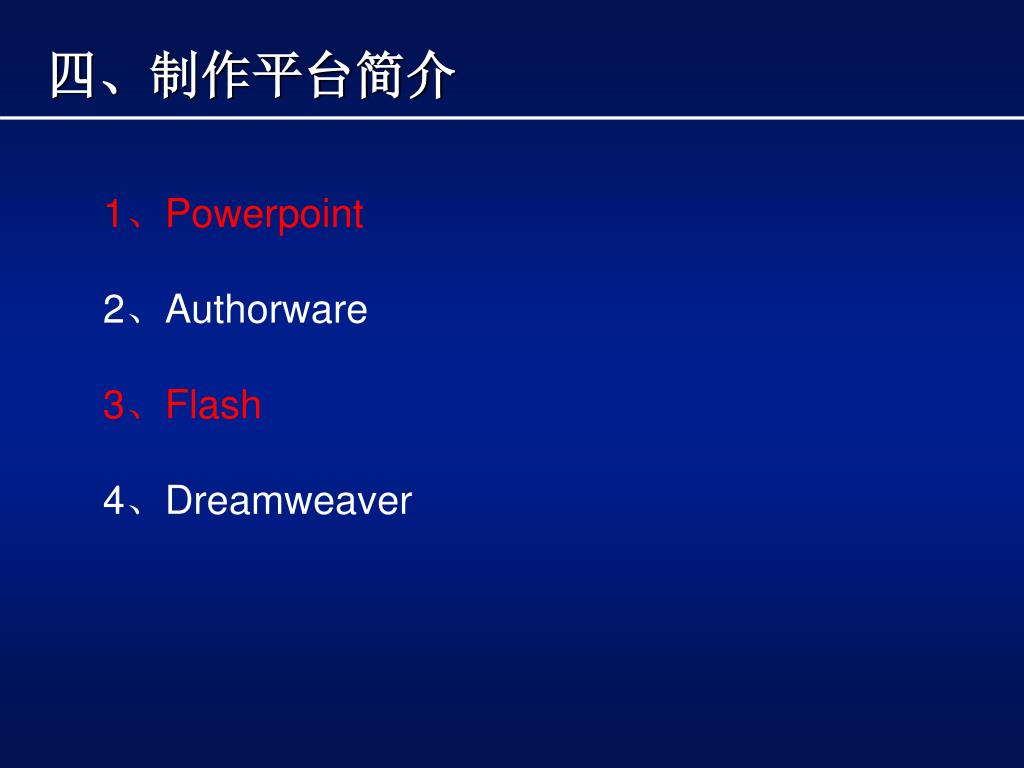 四、制作平台简介

1、Powerpoint

2、Authorware

3、Flash

4、Dreamweaver